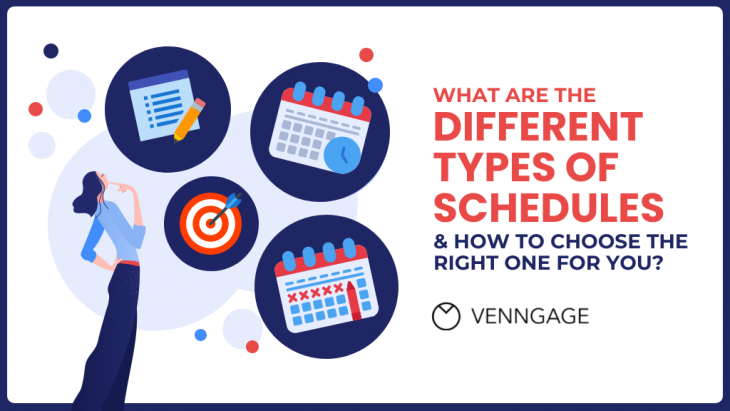 WHAT ARE THE DIFFERENT TYPES OF SCHEDULES

& HOW TO CHOOSE THE RIGHT ONE FOR YOU?

VENNGAGE